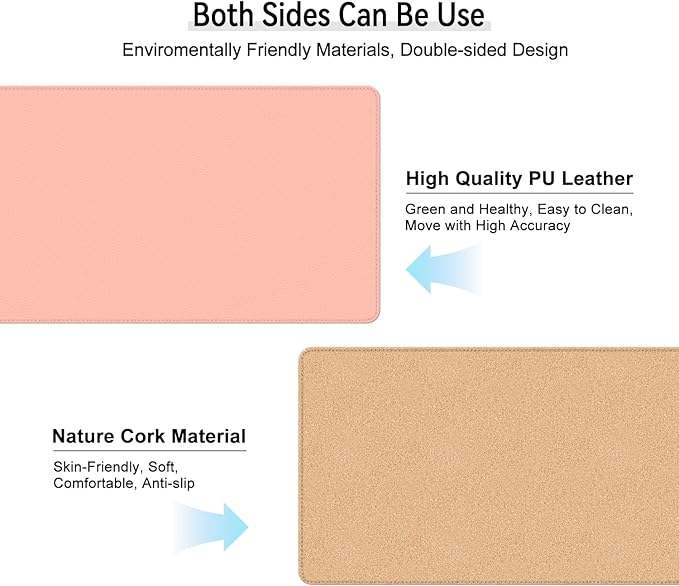 Both Sides Can Be Use

Enviromentally Friendly Materials, Double-sided Design

High Quality PU Leather

Green and Healthy, Easy to Clean, Move with High Accuracy

Nature Cork Material

Skin-Friendly, Soft, Comfortable, Anti-slip